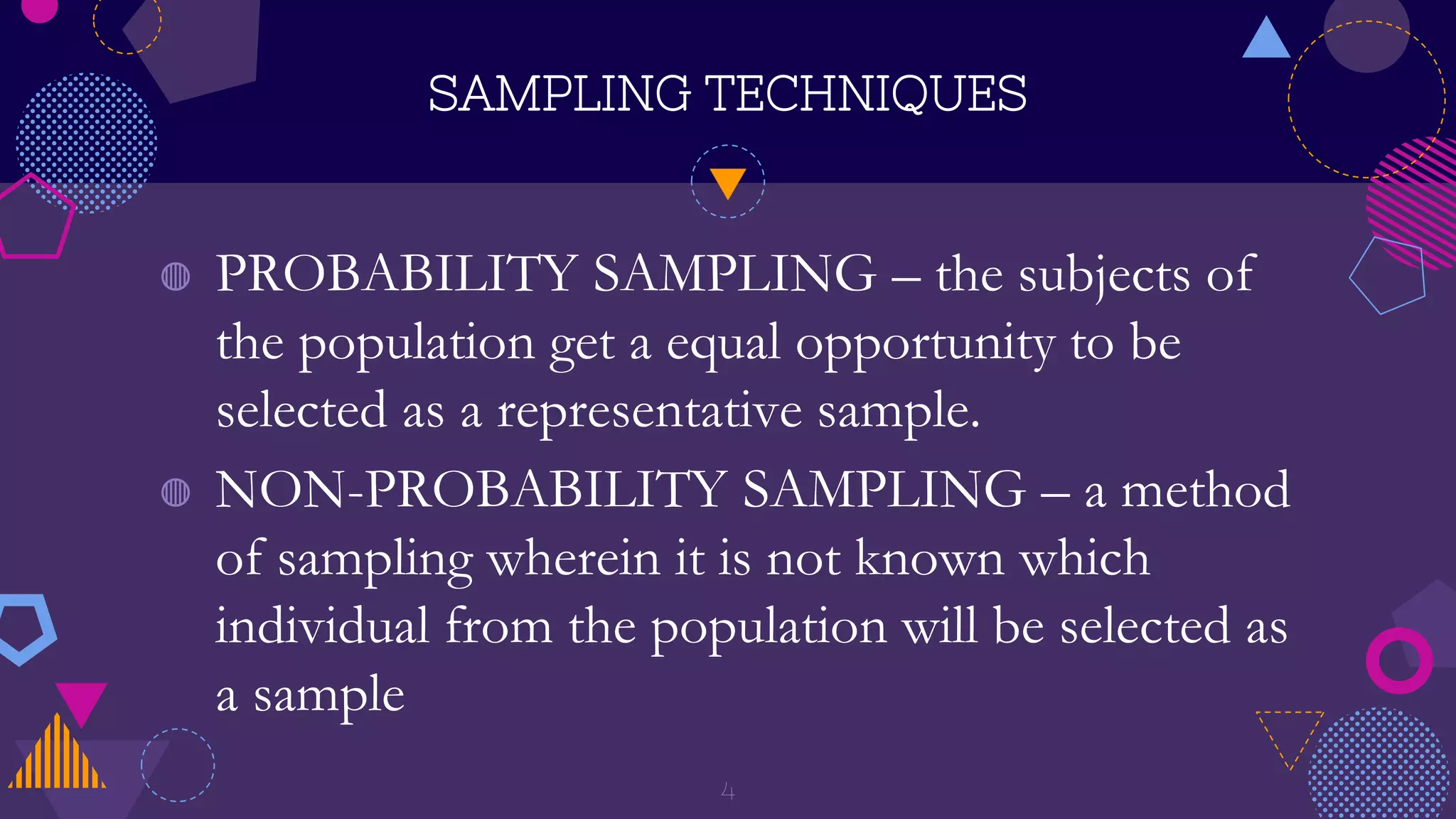 SAMPLING TECHNIQUES

PROBABILITY SAMPLING – the subjects of the population get a equal opportunity to be selected as a representative sample.

NON-PROBABILITY SAMPLING – a method of sampling wherein it is not known which individual from the population will be selected as a sample

4